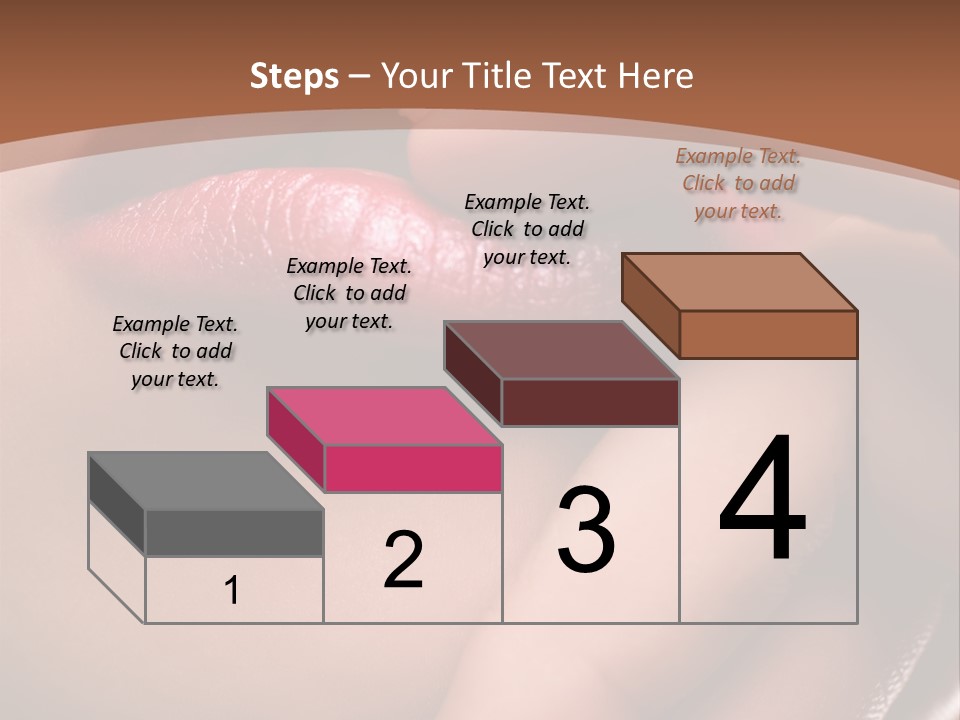 Steps – Your Title Text Here

Example Text. Click to add your text.

Example Text. Click to add your text.

Example Text. Click to add your text.

Example Text. Click to add your text.

1

2

3

4